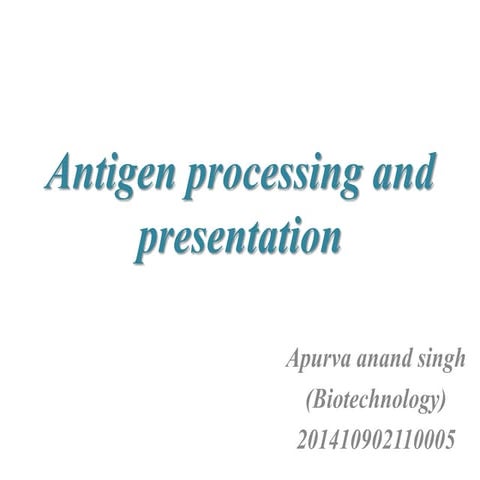 Antigen processing and presentation

Apurva anand singh
(Biotechnology)
201410902110005